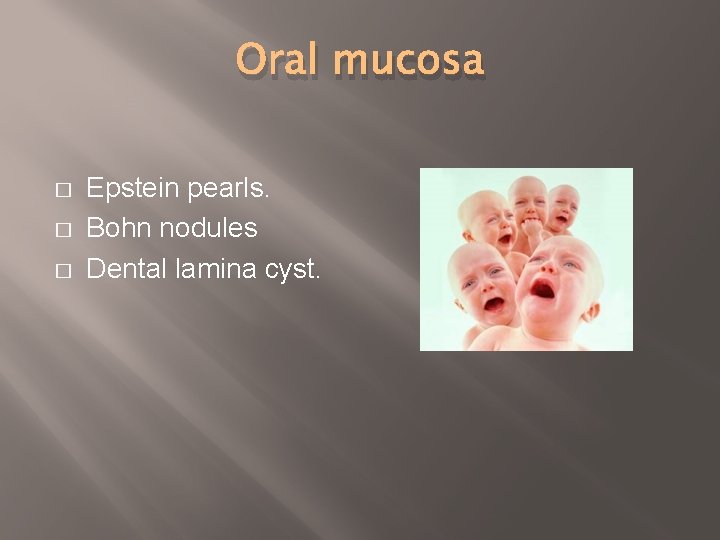 Oral mucosa

□ Epstein pearls.
□ Bohn nodules
□ Dental lamina cyst.